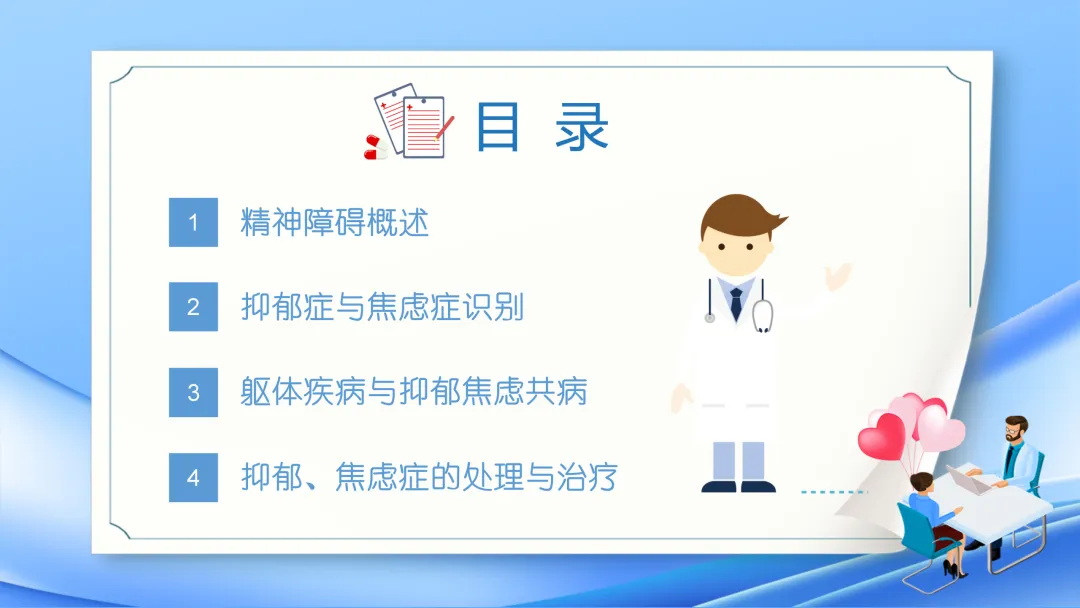 目 录

1 精神障碍概述

2 抑郁症与焦虑症识别

3 躯体疾病与抑郁焦虑共病

4 抑郁、焦虑症的处理与治疗